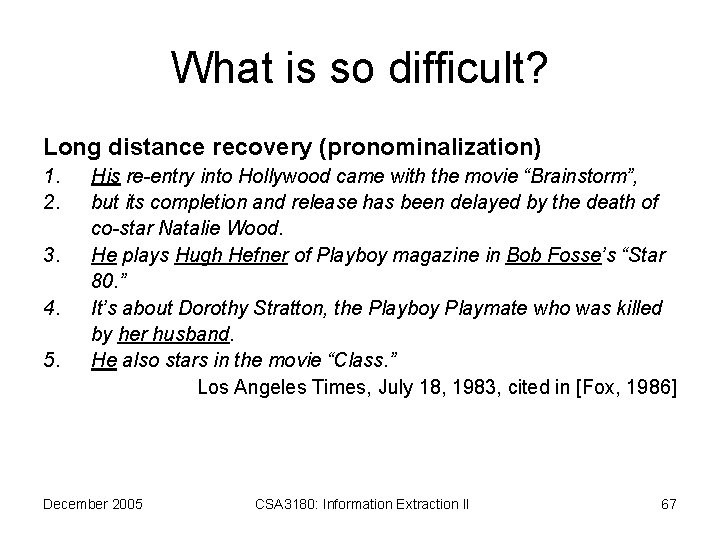 What is so difficult?

Long distance recovery (pronominalization)

1. His re-entry into Hollywood came with the movie “Brainstorm”,
2. but its completion and release has been delayed by the death of co-star Natalie Wood.
3. He plays Hugh Hefner of Playboy magazine in Bob Fosse’s “Star 80.”
4. It’s about Dorothy Stratton, the Playboy Playmate who was killed by her husband.
5. He also stars in the movie “Class.”

Los Angeles Times, July 18, 1983, cited in [Fox, 1986]

December 2005 CSA3180: Information Extraction II 67